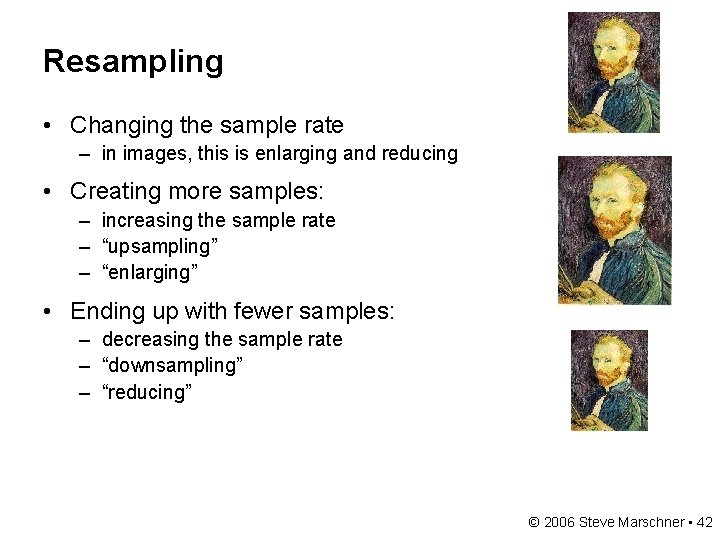 Resampling

• Changing the sample rate
– in images, this is enlarging and reducing

• Creating more samples:
– increasing the sample rate
– “upsampling”
– “enlarging”

• Ending up with fewer samples:
– decreasing the sample rate
– “downsampling”
– “reducing”

© 2006 Steve Marschner • 42